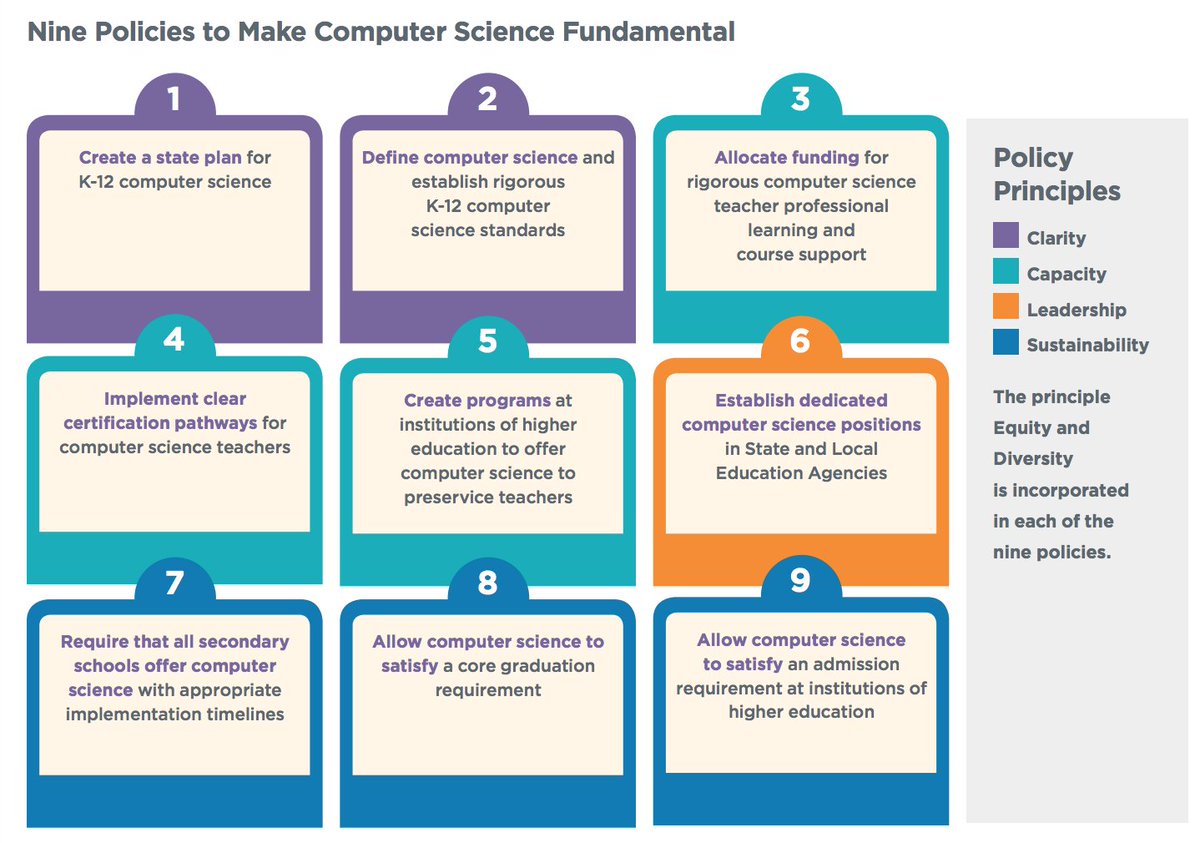 Nine Policies to Make Computer Science Fundamental

1

Create a state plan for K-12 computer science

2

Define computer science and establish rigorous K-12 computer science standards

3

Allocate funding for rigorous computer science teacher professional learning and course support

4

Implement clear certification pathways for computer science teachers

5

Create programs at institutions of higher education to offer computer science to preservice teachers

6

Establish dedicated computer science positions in State and Local Education Agencies

7

Require that all secondary schools offer computer science with appropriate implementation timelines

8

Allow computer science to satisfy a core graduation requirement

9

Allow computer science to satisfy an admission requirement at institutions of higher education

Policy Principles

Clarity

Capacity

Leadership

Sustainability

The principle Equity and Diversity is incorporated in each of the nine policies.